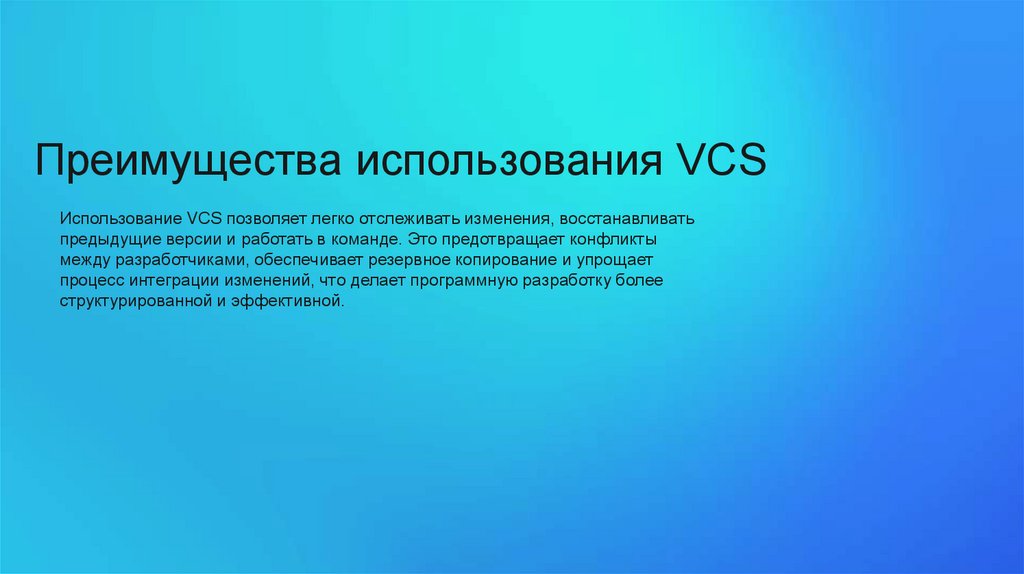 Преимущества использования VCS

Использование VCS позволяет легко отслеживать изменения, восстанавливать предыдущие версии и работать в команде. Это предотвращает конфликты между разработчиками, обеспечивает резервное копирование и упрощает процесс интеграции изменений, что делает программную разработку более структурированной и эффективной.